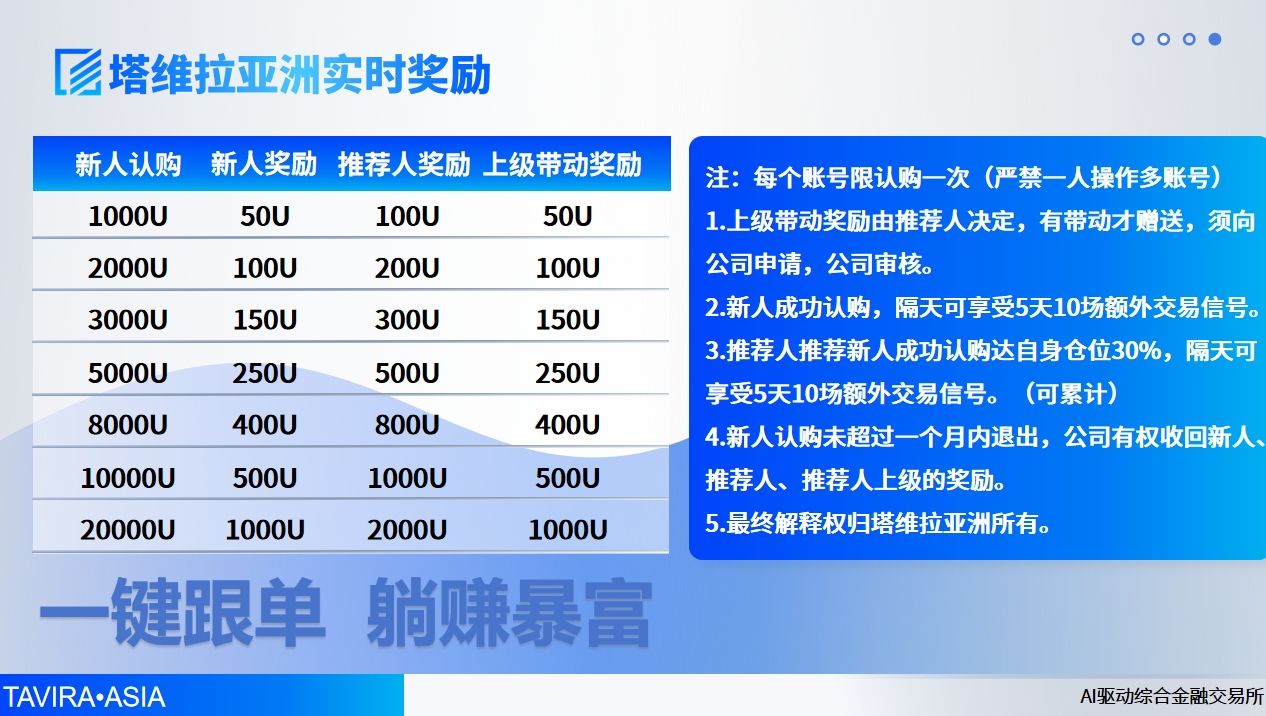 塔维拉亚洲实时奖励

| 新人认购 | 新人奖励 | 推荐人奖励 | 上级带动奖励 |
|---|---|---|---|
| 1000U | 50U | 100U | 50U |
| 2000U | 100U | 200U | 100U |
| 3000U | 150U | 300U | 150U |
| 5000U | 250U | 500U | 250U |
| 8000U | 400U | 800U | 400U |
| 10000U | 500U | 1000U | 500U |
| 20000U | 1000U | 2000U | 1000U |

注：每个账号限认购一次（严禁一人操作多账号）
1.上级带动奖励由推荐人决定，有带动才赠送，须向公司申请，公司审核。
2.新人成功认购，隔天可享受5天10场额外交易信号。
3.推荐人推荐新人成功认购达自身仓位30%，隔天可享受5天10场额外交易信号。（可累计）
4.新人认购未超过一个月内退出，公司有权收回新人、推荐人、推荐人上级的奖励。
5.最终解释权归塔维拉亚洲所有。

一键跟单 躺赚暴富

TAVIRA•ASIA

AI驱动综合金融交易所